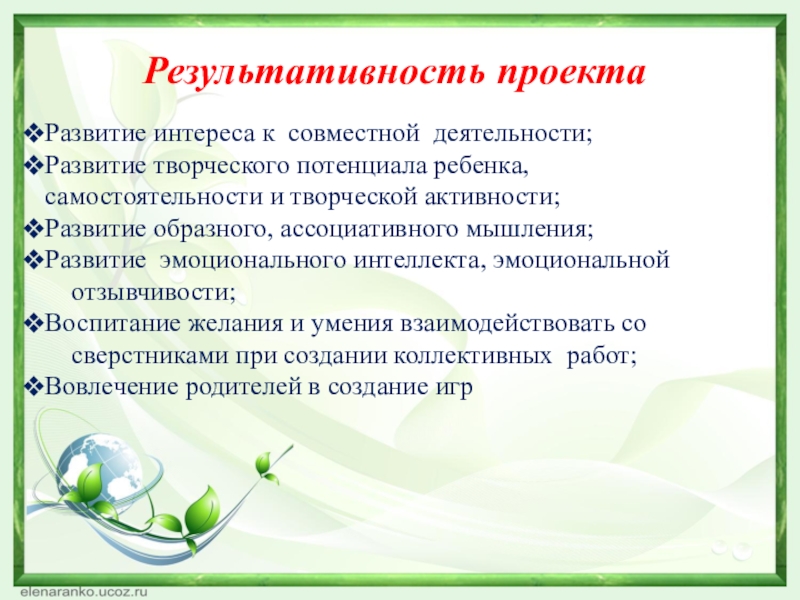 Результативность проекта

❖Развитие интереса к совместной деятельности;

❖Развитие творческого потенциала ребенка, самостоятельности и творческой активности;

❖Развитие образного, ассоциативного мышления;

❖Развитие эмоционального интеллекта, эмоциональной отзывчивости;

❖Воспитание желания и умения взаимодействовать со сверстниками при создании коллективных работ;

❖Вовлечение родителей в создание игр

elenaranko.ucoz.ru